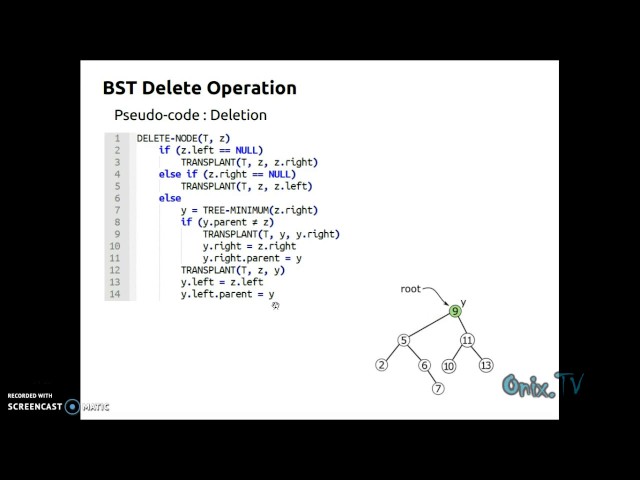 BST Delete Operation

Pseudo-code : Deletion

1 DELETE-NODE(T, z)
2 if (z.left == NULL)
3 TRANSPLANT(T, z, z.right)
4 else if (z.right == NULL)
5 TRANSPLANT(T, z, z.left)
6 else
7 y = TREE-MINIMUM(z.right)
8 if (y.parent ≠ z)
9 TRANSPLANT(T, y, y.right)
10 y.right = z.right
11 y.right.parent = y
12 TRANSPLANT(T, z, y)
13 y.left = z.left
14 y.left.parent = y

root
y
9
5
11
2
6
10
13
7

Onix.TV

RECORDED WITH
SCREENCAST MATIC